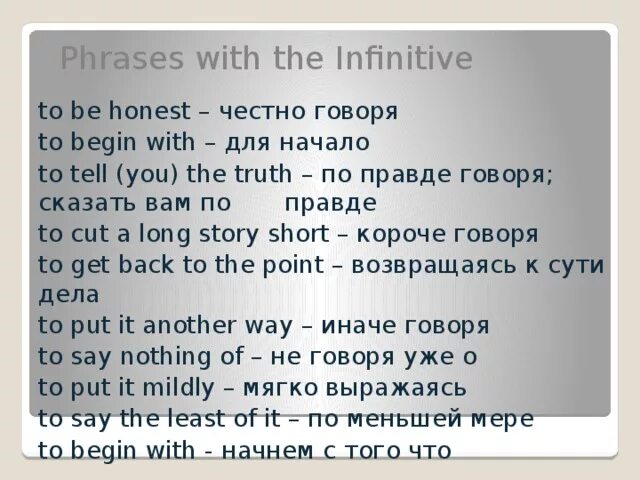 Phrases with the Infinitive

to be honest – честно говоря
to begin with – для начало
to tell (you) the truth – по правде говоря; сказать вам по правде
to cut a long story short – короче говоря
to get back to the point – возвращаясь к сути дела
to put it another way – иначе говоря
to say nothing of – не говоря уже о
to put it mildly – мягко выражаясь
to say the least of it – по меньшей мере
to begin with - начнем с того что